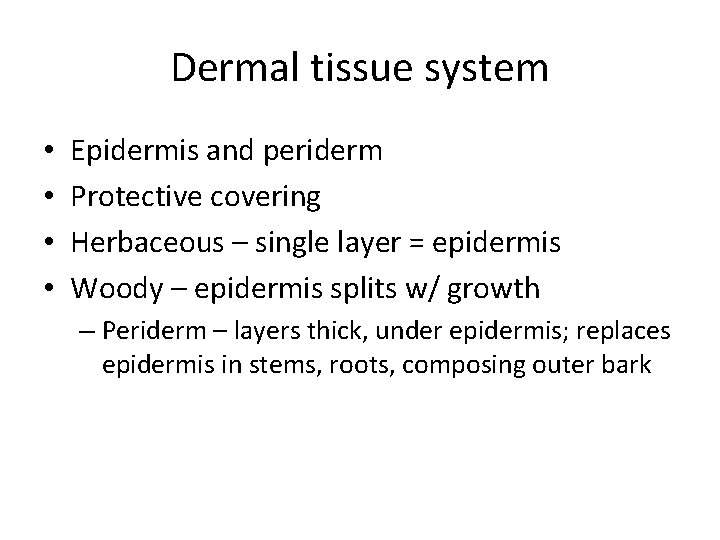 Dermal tissue system

• Epidermis and periderm
• Protective covering
• Herbaceous – single layer = epidermis
• Woody – epidermis splits w/ growth
  – Periderm – layers thick, under epidermis; replaces epidermis in stems, roots, composing outer bark